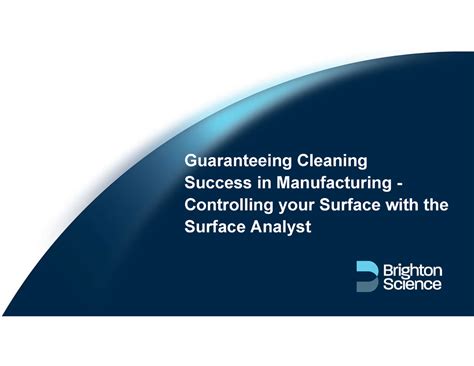 Guaranteeing Cleaning Success in Manufacturing - Controlling your Surface with the Surface Analyst

Brighton Science